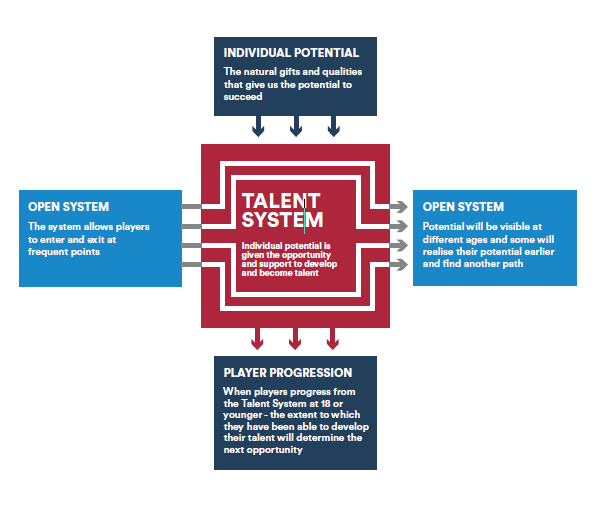 INDIVIDUAL POTENTIAL

The natural gifts and qualities that give us the potential to succeed

OPEN SYSTEM

The system allows players to enter and exit at frequent points

TALENT SYSTEM

Individual potential is given the opportunity and support to develop and become talent

OPEN SYSTEM

Potential will be visible at different ages and some will realise their potential earlier and find another path

PLAYER PROGRESSION

When players progress from the Talent System at 18 or younger - the extent to which they have been able to develop their talent will determine the next opportunity